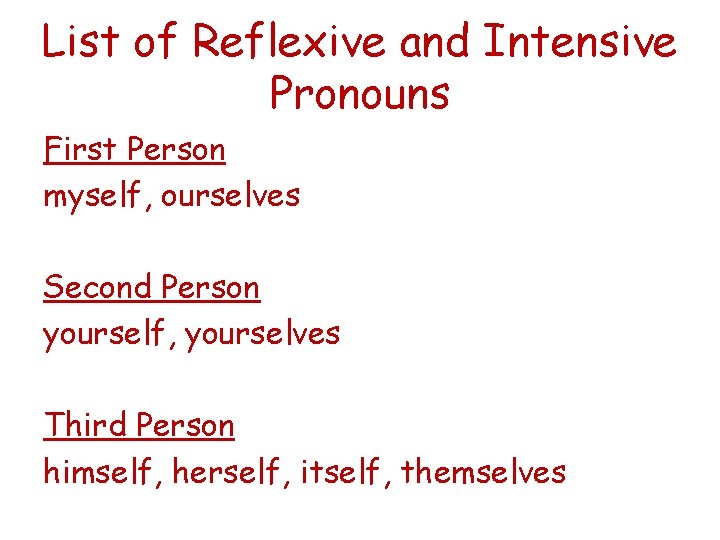 List of Reflexive and Intensive Pronouns

First Person
myself, ourselves

Second Person
yourself, yourselves

Third Person
himself, herself, itself, themselves